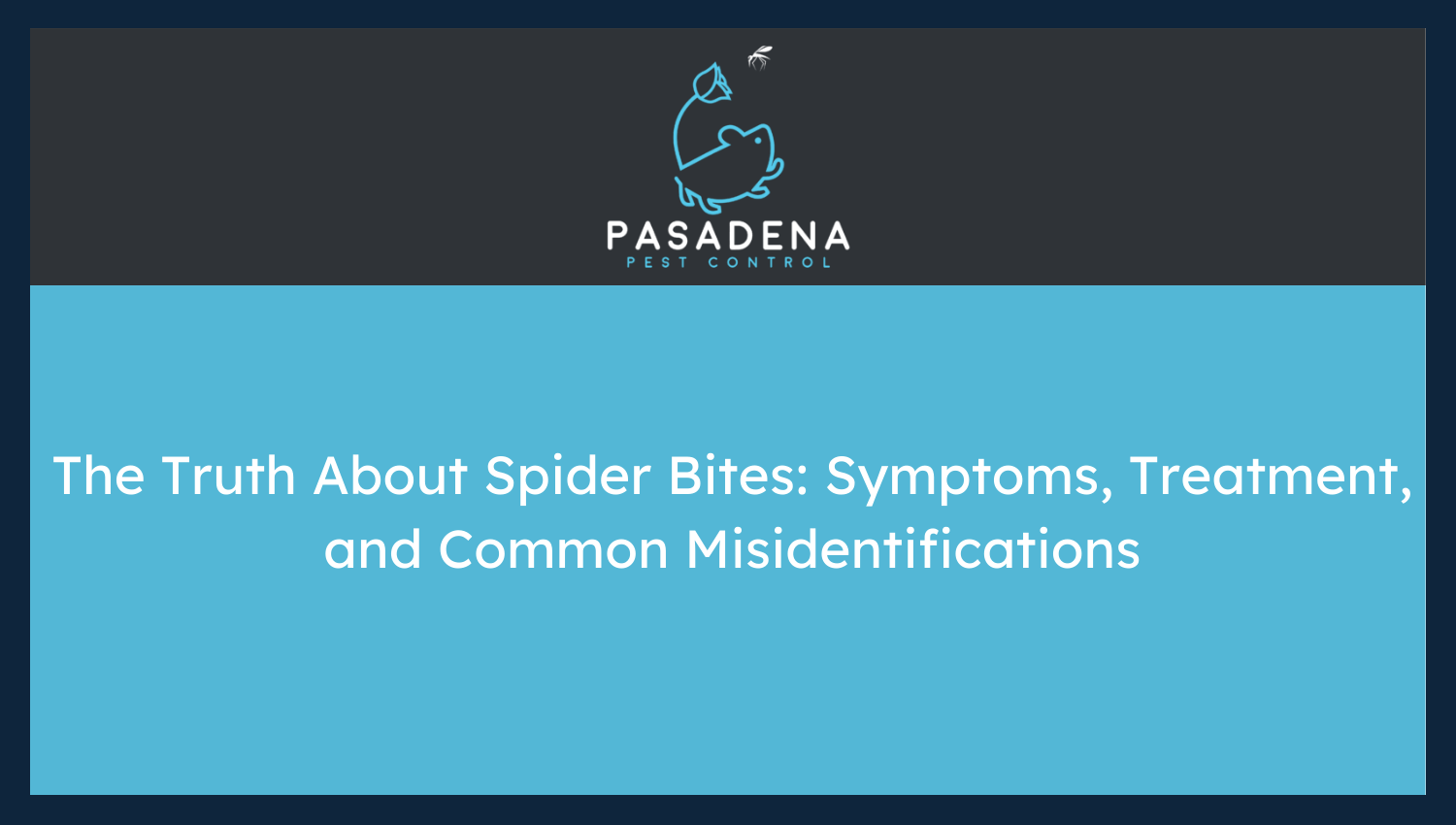 PASADENA
PEST CONTROL

The Truth About Spider Bites: Symptoms, Treatment, and Common Misidentifications